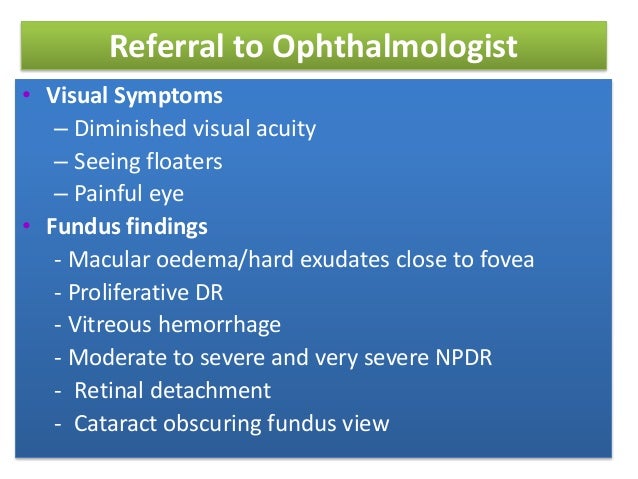 Referral to Ophthalmologist

• Visual Symptoms
– Diminished visual acuity
– Seeing floaters
– Painful eye
• Fundus findings
- Macular oedema/hard exudates close to fovea
- Proliferative DR
- Vitreous hemorrhage
- Moderate to severe and very severe NPDR
- Retinal detachment
- Cataract obscuring fundus view